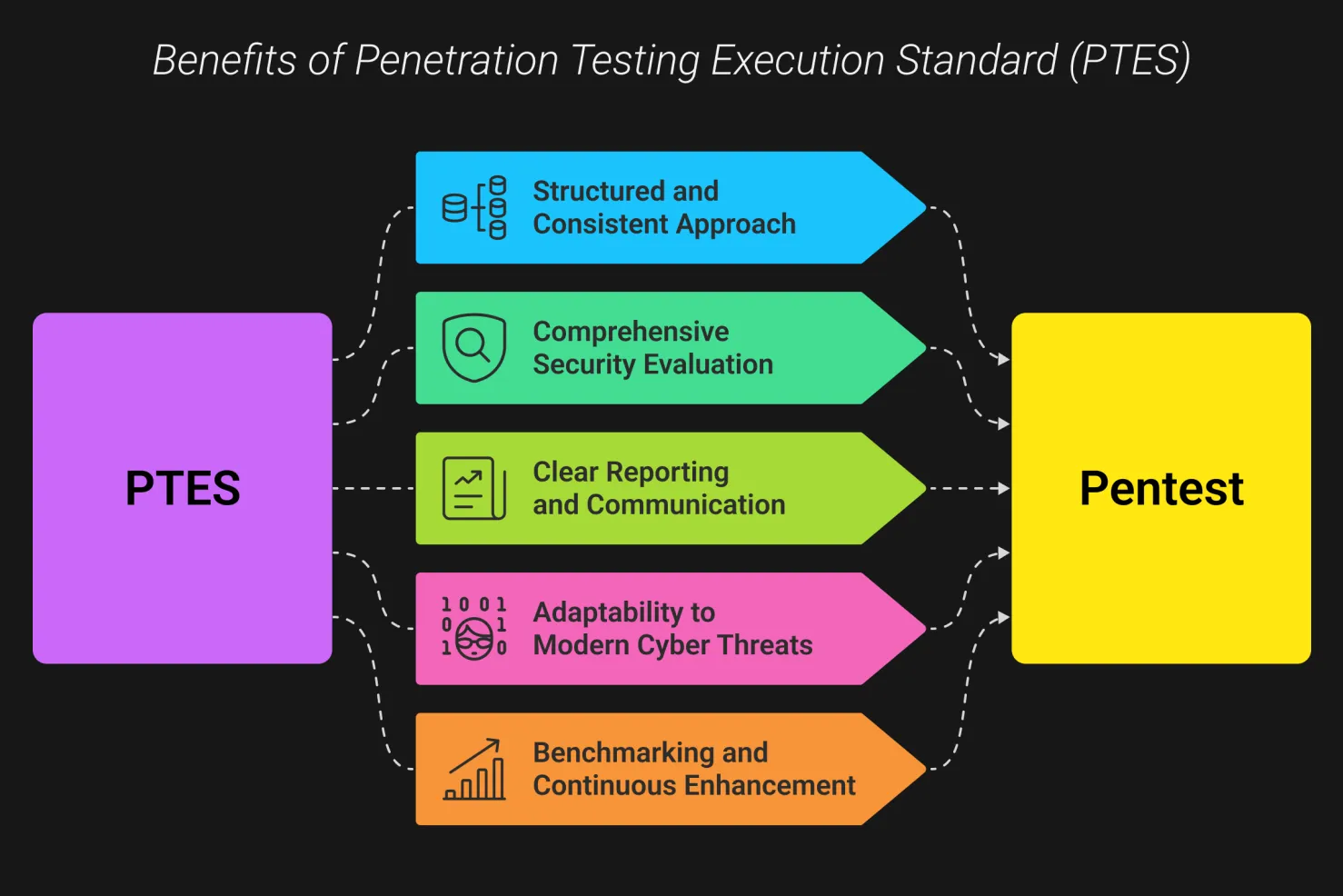 Benefits of Penetration Testing Execution Standard (PTES)

PTES

Structured and Consistent Approach

Comprehensive Security Evaluation

Clear Reporting and Communication

1 0 0 1
0 1
1 0

Adaptability to Modern Cyber Threats

Benchmarking and Continuous Enhancement

Pentest